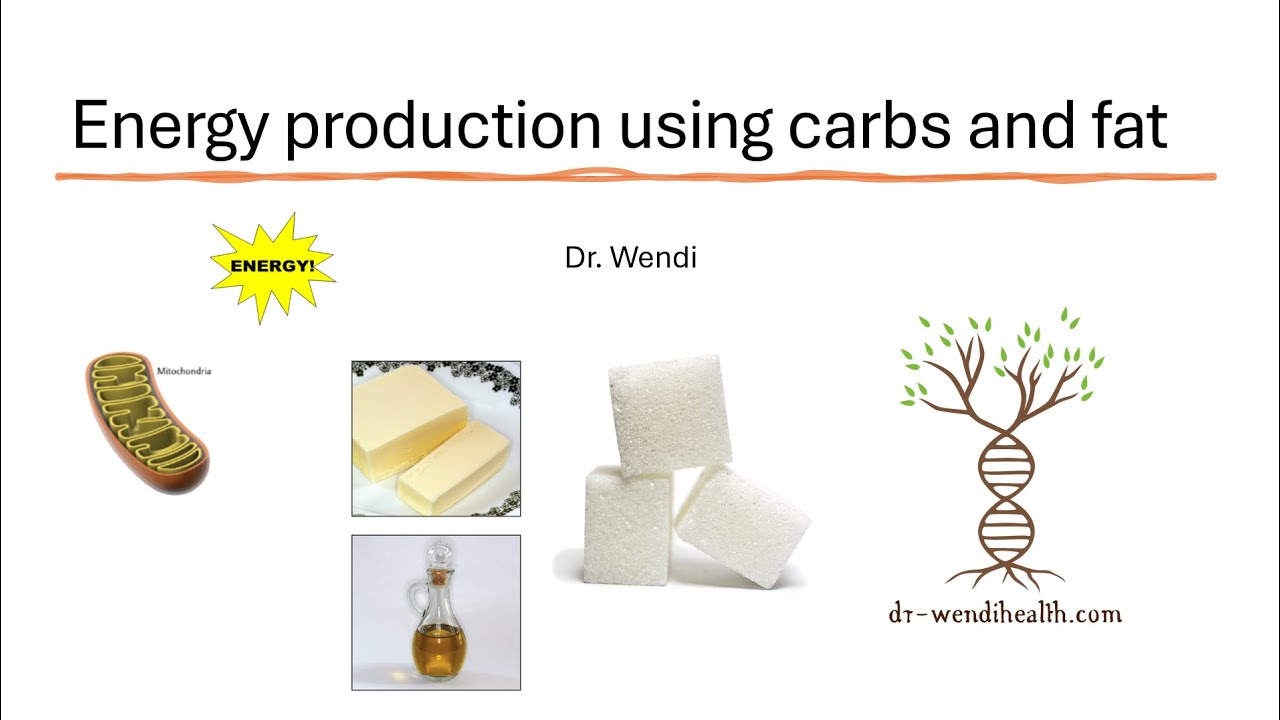 Energy production using carbs and fat

ENERGY!

Dr. Wendi

Mitochondria

dr-wendihealth.com